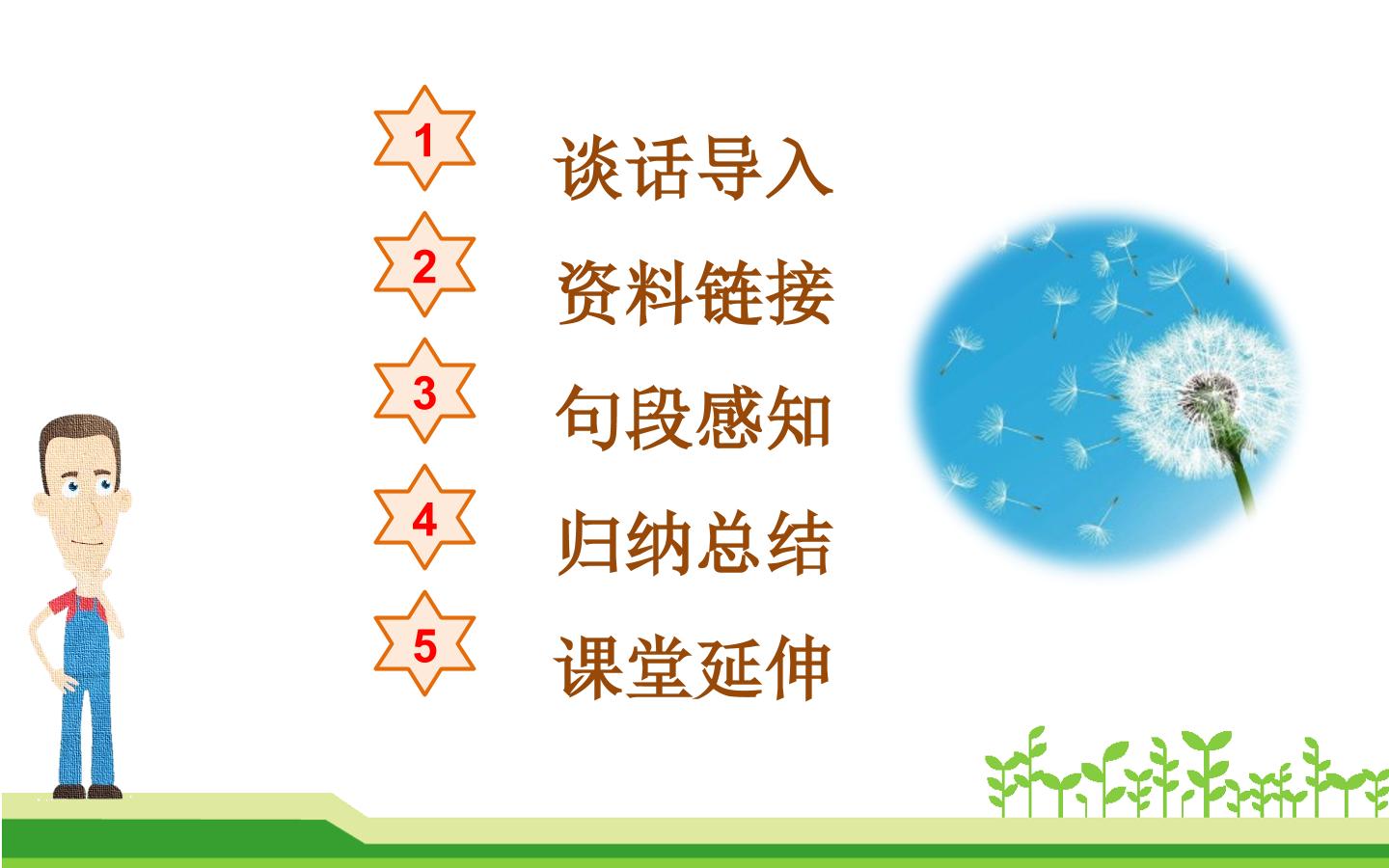 1 谈话导入

2 资料链接

3 句段感知

4 归纳总结

5 课堂延伸